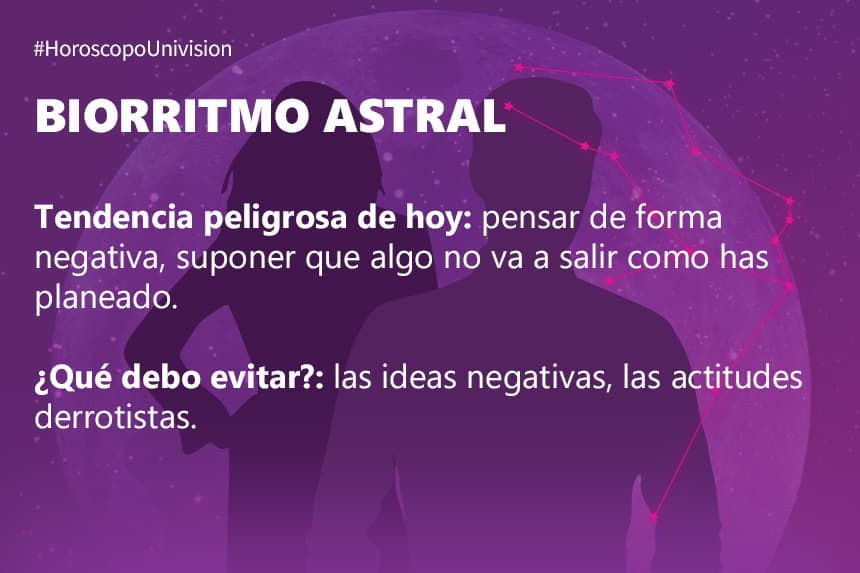 #HoroscopoUnivision

BIORRITMO ASTRAL

Tendencia peligrosa de hoy: pensar de forma negativa, suponer que algo no va a salir como has planeado.

¿Qué debo evitar?: las ideas negativas, las actitudes derrotistas.